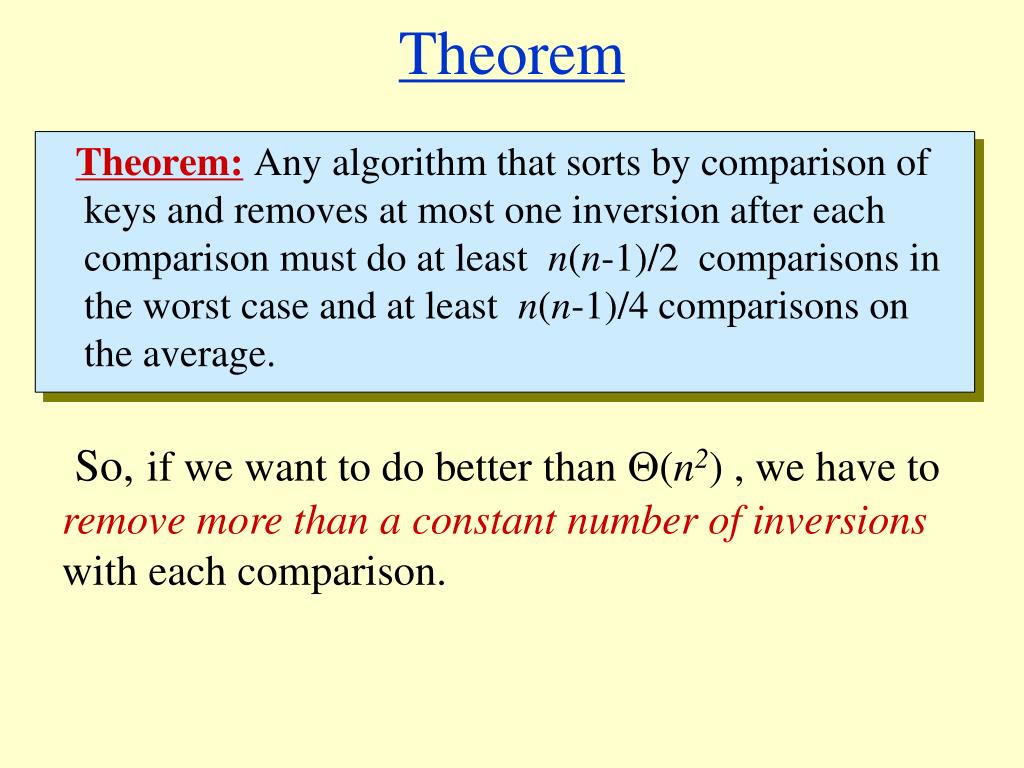 Theorem

Theorem: Any algorithm that sorts by comparison of keys and removes at most one inversion after each comparison must do at least $n(n-1)/2$ comparisons in the worst case and at least $n(n-1)/4$ comparisons on the average.

So, if we want to do better than $\Theta(n^2)$ , we have to remove more than a constant number of inversions with each comparison.